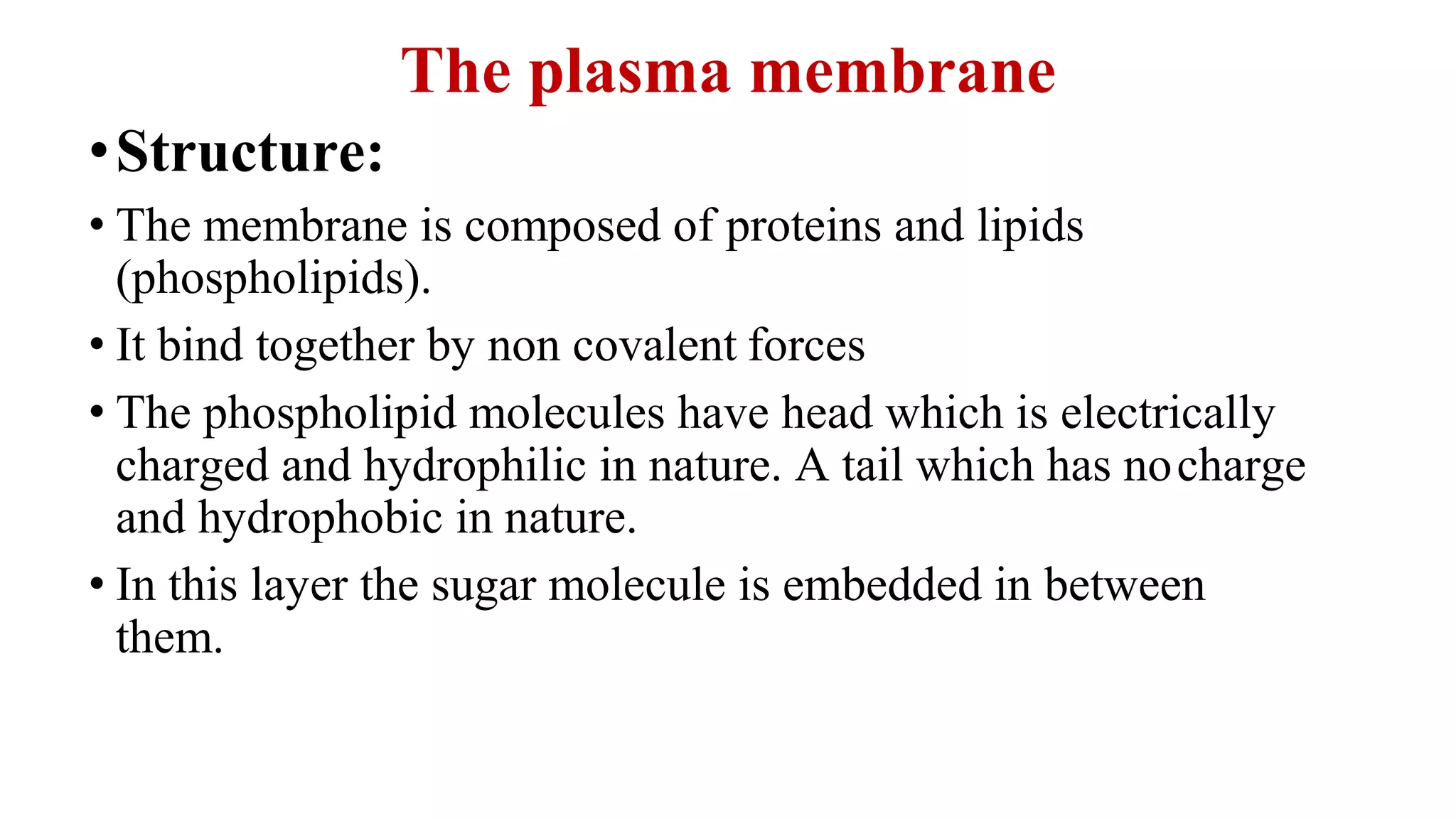 The plasma membrane

• Structure:

• The membrane is composed of proteins and lipids (phospholipids).

• It bind together by non covalent forces

• The phospholipid molecules have head which is electrically charged and hydrophilic in nature. A tail which has no charge and hydrophobic in nature.

• In this layer the sugar molecule is embedded in between them.